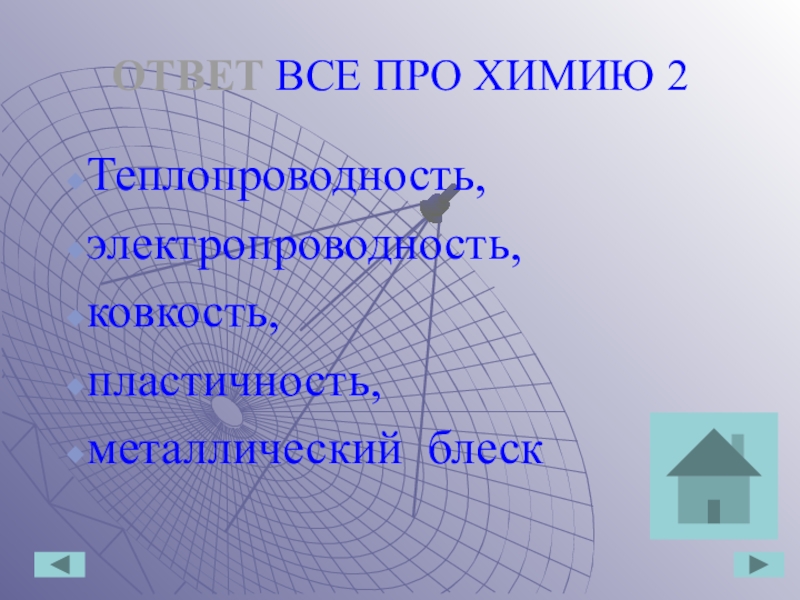 ОТВЕТ ВСЕ ПРО ХИМИЮ 2

Теплопроводность,
электропроводность,
ковкость,
пластичность,
металлический блеск